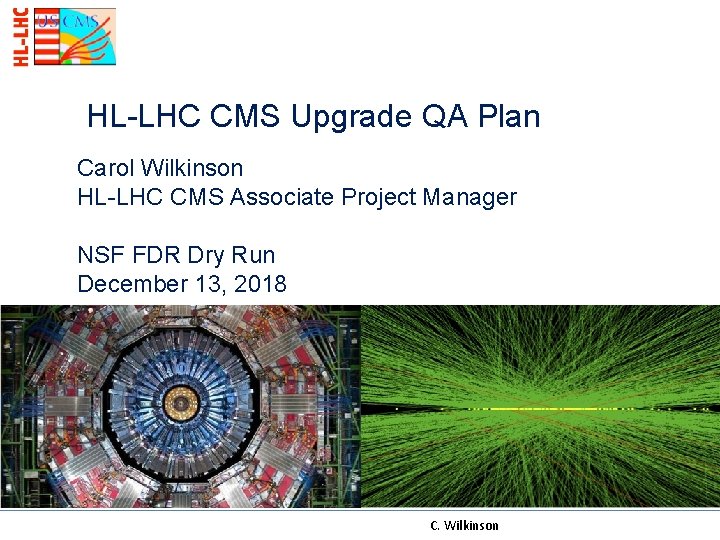 HL-LHC

US CMS

HL-LHC CMS Upgrade QA Plan

Carol Wilkinson
HL-LHC CMS Associate Project Manager

NSF FDR Dry Run
December 13, 2018

C. Wilkinson